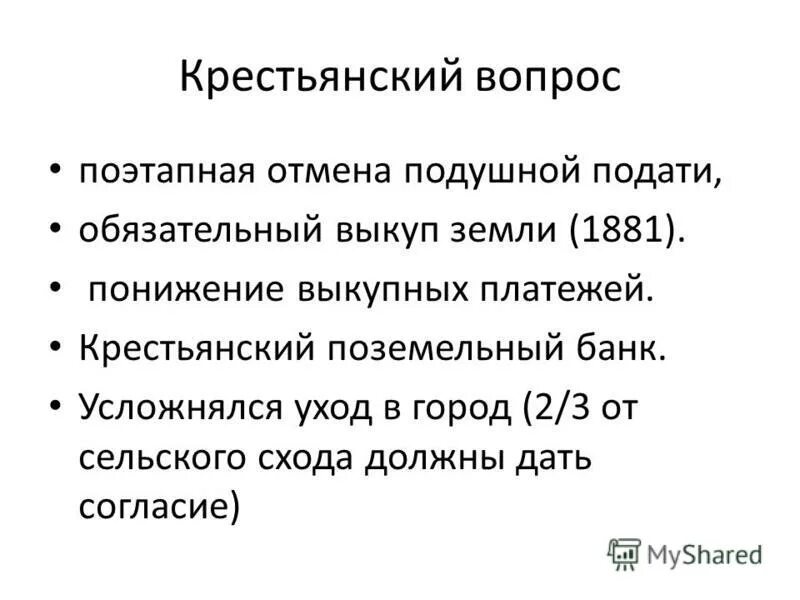 Крестьянский вопрос

• поэтапная отмена подушной подати,
• обязательный выкуп земли (1881).
• понижение выкупных платежей.
• Крестьянский поземельный банк.
• Усложнялся уход в город (2/3 от сельского схода должны дать согласие)

MyShared